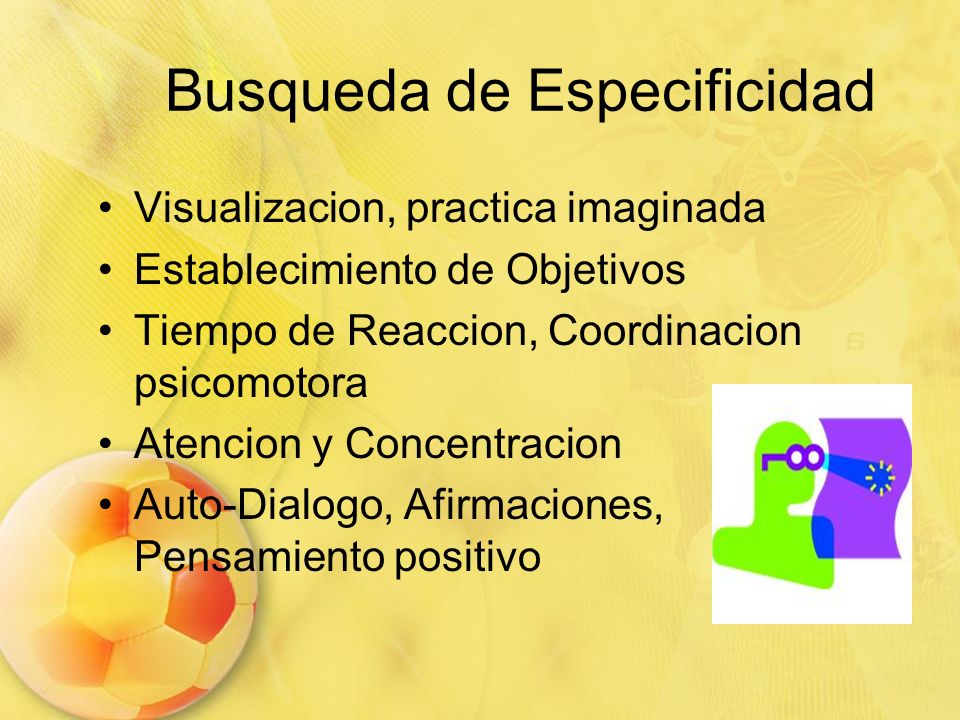 Busqueda de Especificidad

• Visualizacion, practica imaginada
• Establecimiento de Objetivos
• Tiempo de Reaccion, Coordinacion psicomotora
• Atencion y Concentracion
• Auto-Dialogo, Afirmaciones, Pensamiento positivo